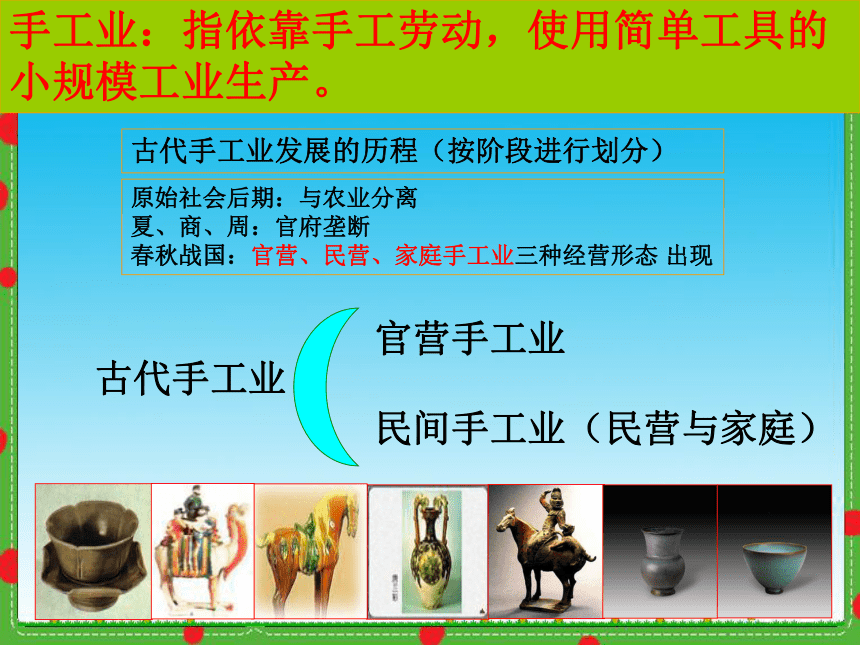 手工业：指依靠手工劳动，使用简单工具的小规模工业生产。

古代手工业发展的历程（按阶段进行划分）

原始社会后期：与农业分离
夏、商、周：官府垄断
春秋战国：官营、民营、家庭手工业三种经营形态 出现

古代手工业

官营手工业

民间手工业（民营与家庭）